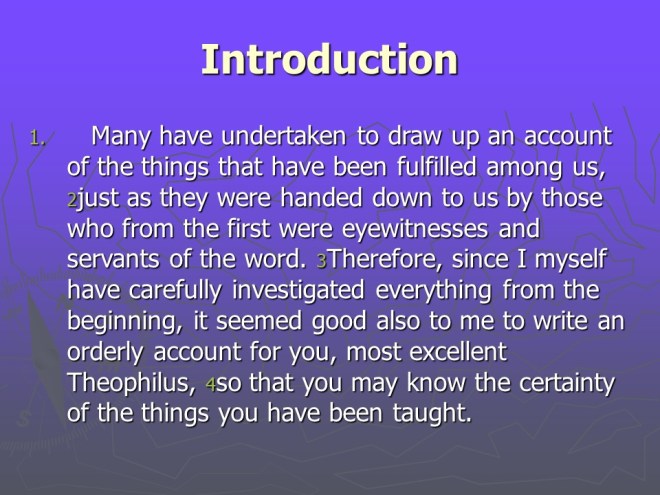 Introduction

1. Many have undertaken to draw up an account of the things that have been fulfilled among us, 2just as they were handed down to us by those who from the first were eyewitnesses and servants of the word. 3Therefore, since I myself have carefully investigated everything from the beginning, it seemed good also to me to write an orderly account for you, most excellent Theophilus, 4so that you may know the certainty of the things you have been taught.